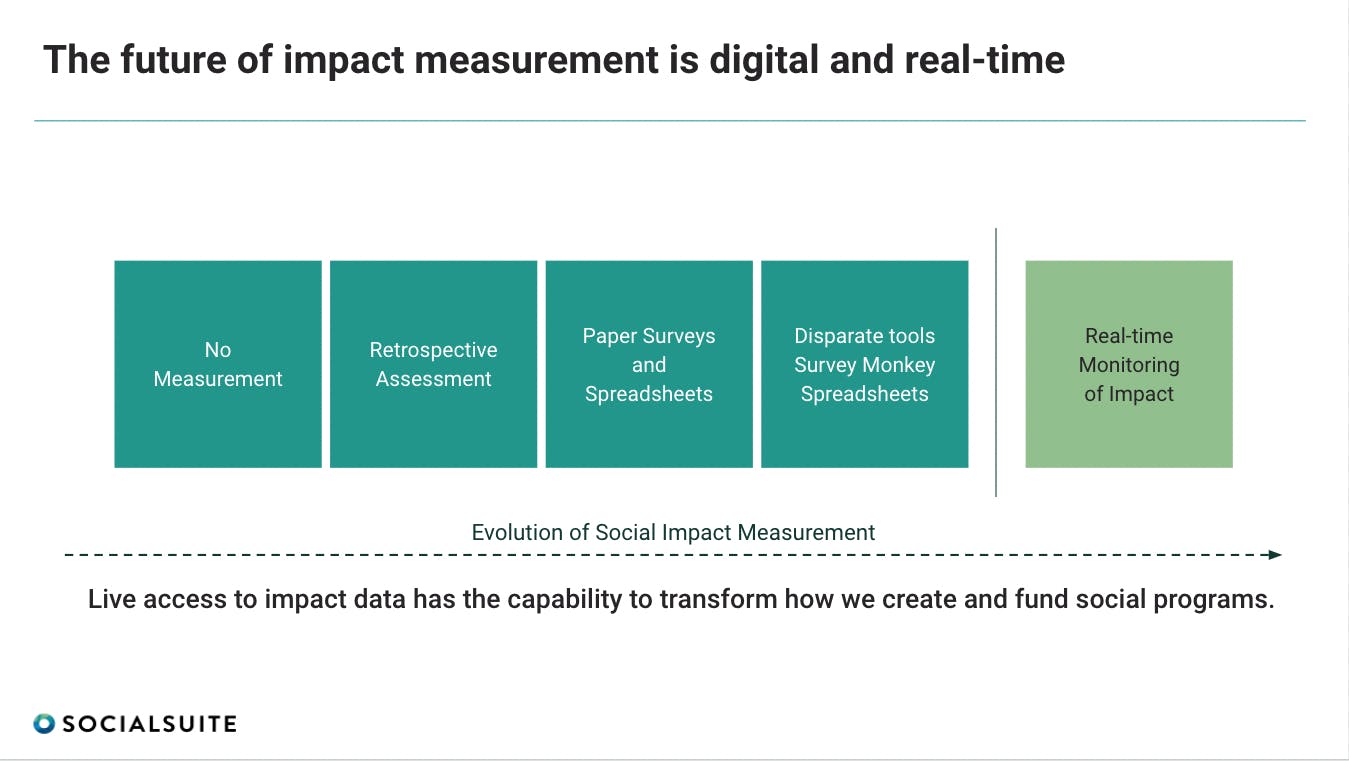 The future of impact measurement is digital and real-time

No Measurement

Retrospective Assessment

Paper Surveys and Spreadsheets

Disparate tools Survey Monkey Spreadsheets

Real-time Monitoring of Impact

Evolution of Social Impact Measurement

Live access to impact data has the capability to transform how we create and fund social programs.

SOCIALSUITE